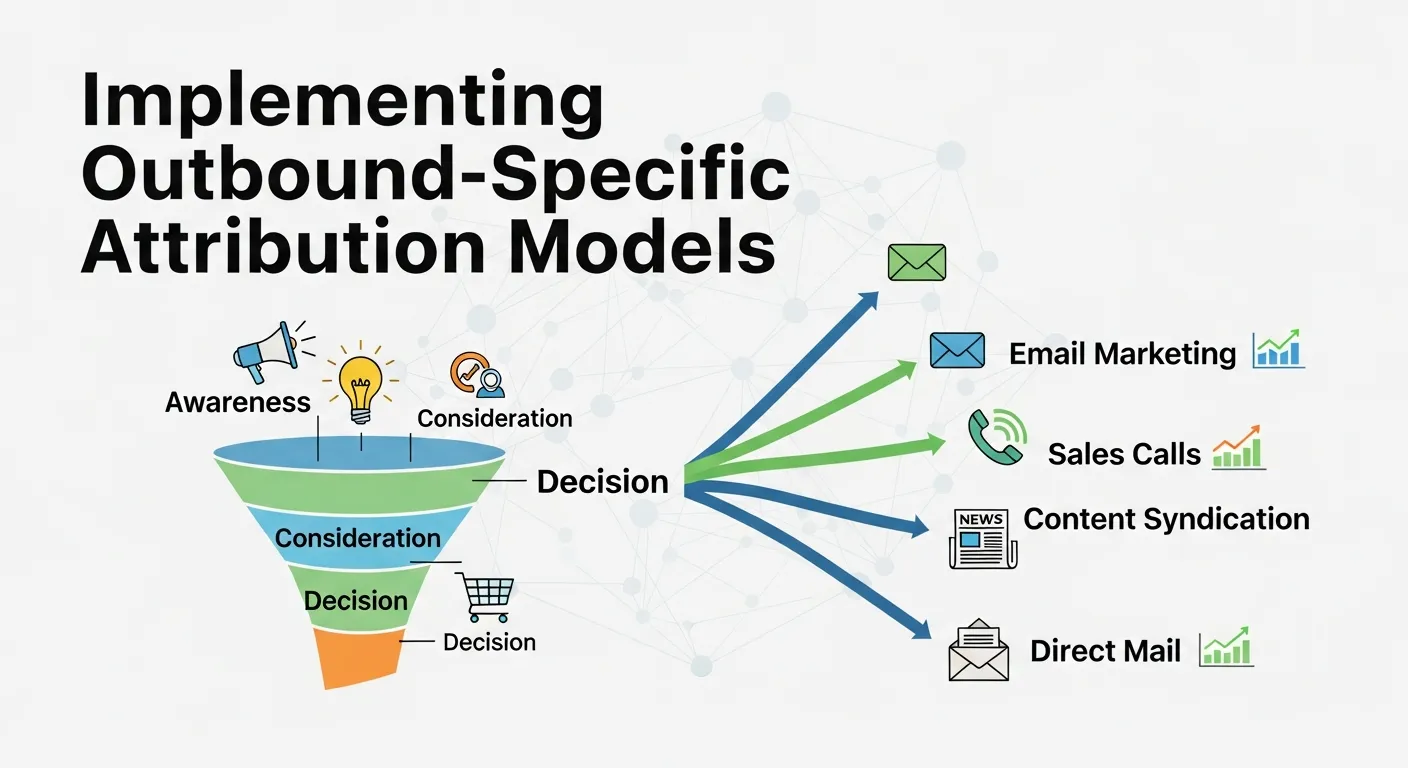 Implementing Outbound-Specific Attribution Models

Awareness

Consideration

Decision

Consideration

Decision

Decision

Email Marketing

Sales Calls

NEWS

Content Syndication

Direct Mail